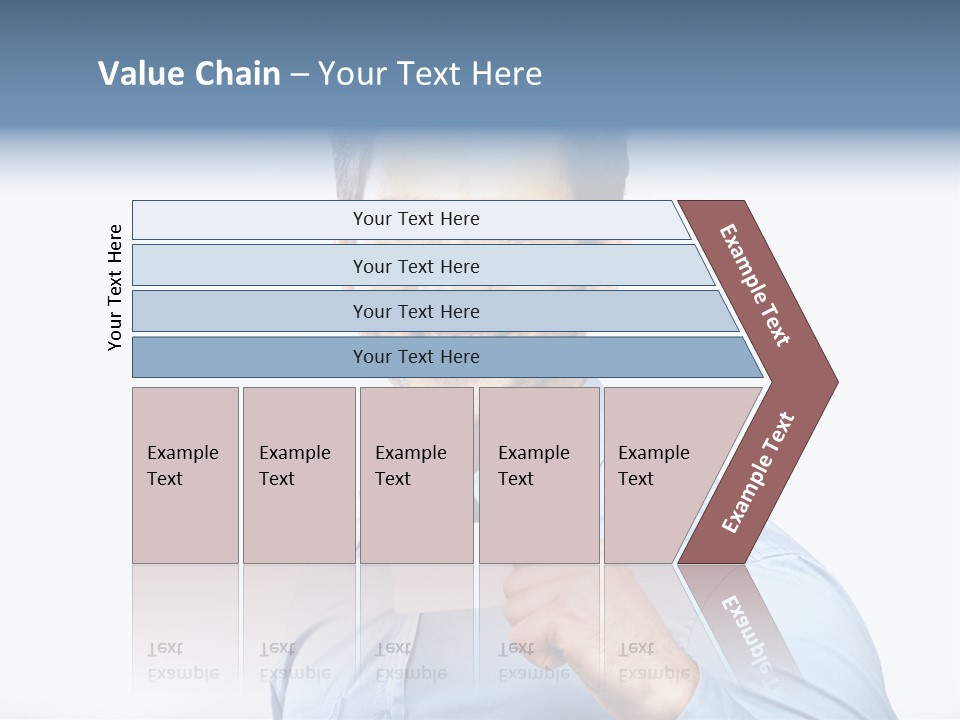 Value Chain – Your Text Here

Your Text Here

Your Text Here

Your Text Here

Your Text Here

Your Text Here

Example Text

Example Text

Example Text

Example Text

Example Text

Example Text

Example Text